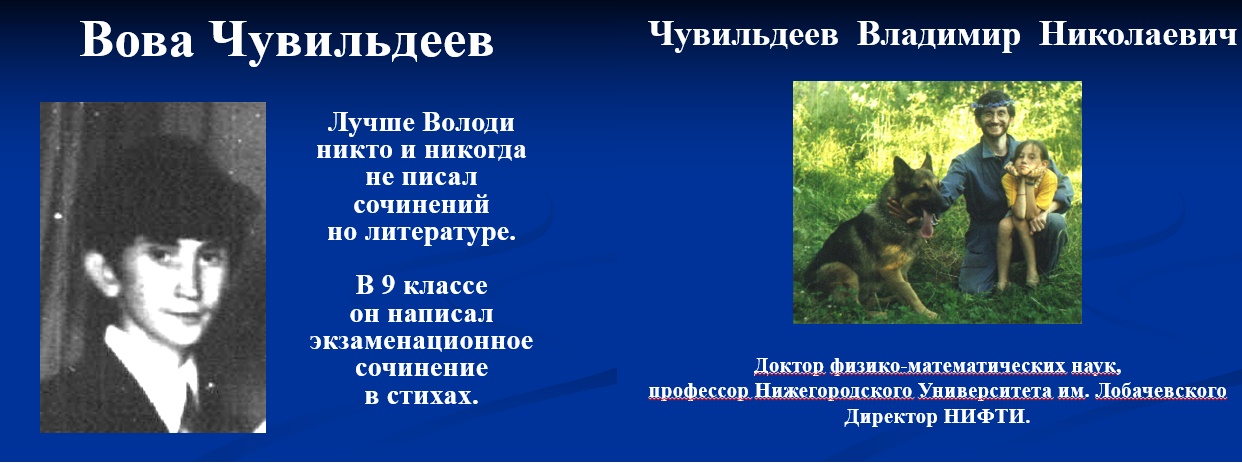 Вова Чувильдеев

Лучше Володи никто и никогда не писал сочинений но литературе.

В 9 классе он написал экзаменационное сочинение в стихах.

Чувильдеев Владимир Николаевич

Доктор физико-математических наук, профессор Нижегородского Университета им. Лобачевского Директор НИФТИ.